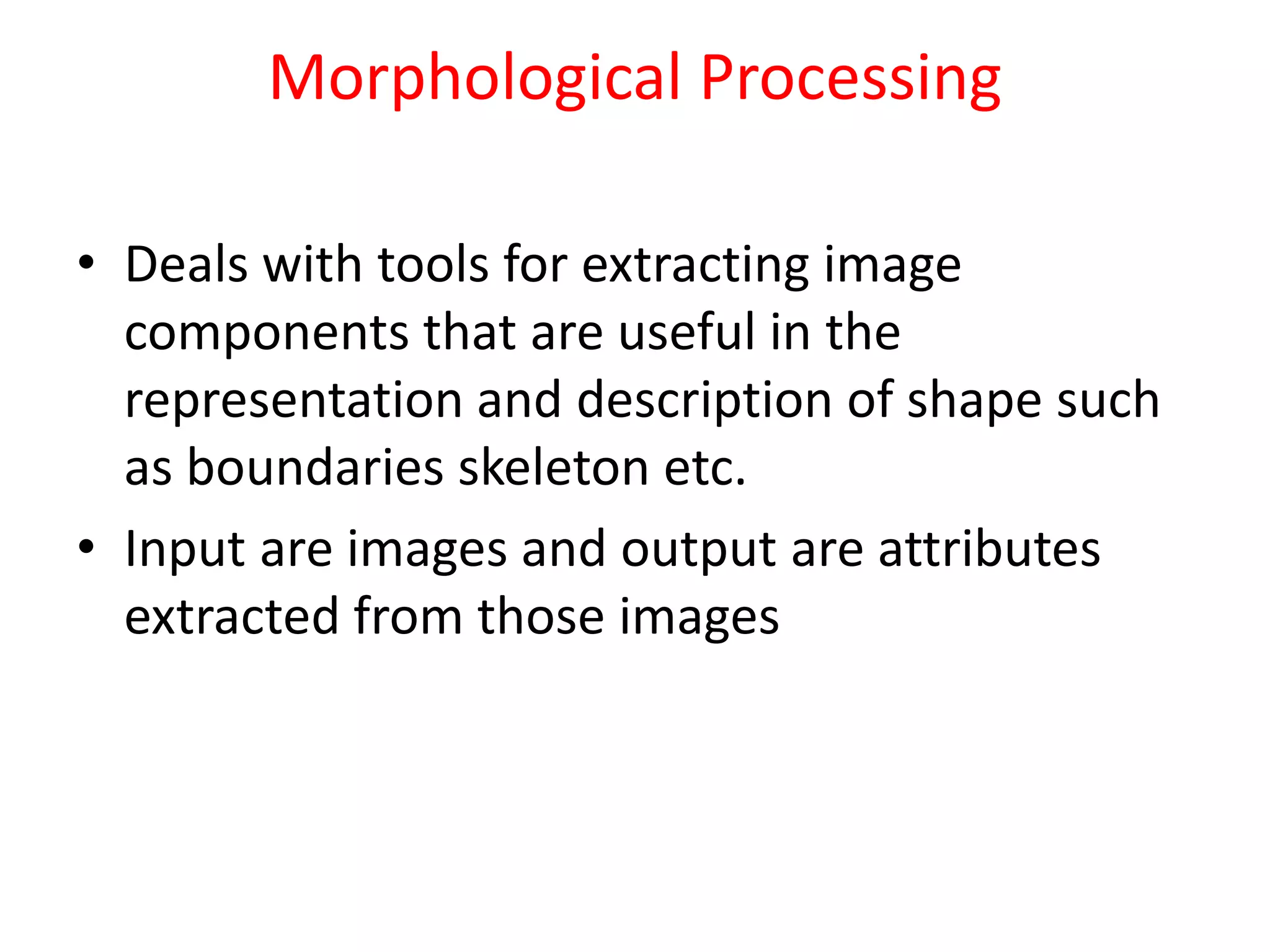 Morphological Processing

• Deals with tools for extracting image components that are useful in the representation and description of shape such as boundaries skeleton etc.

• Input are images and output are attributes extracted from those images